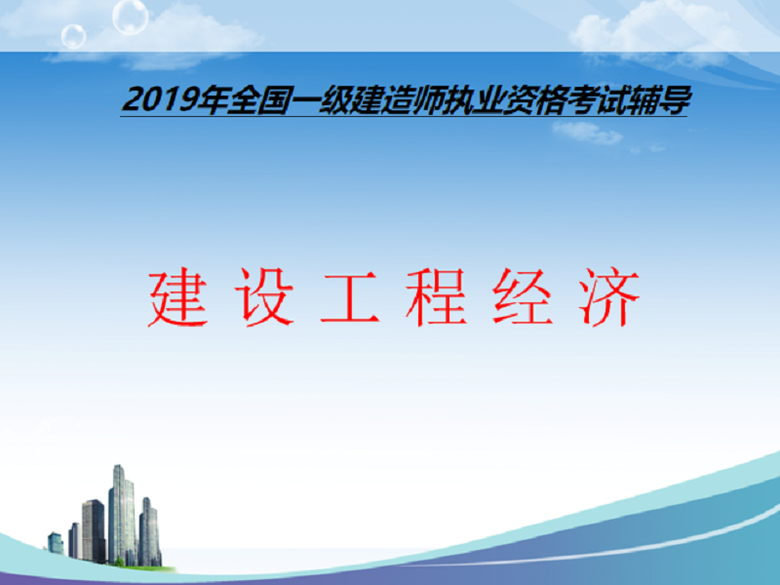 2019年全国一级建造师执业资格考试辅导

建设工程经济